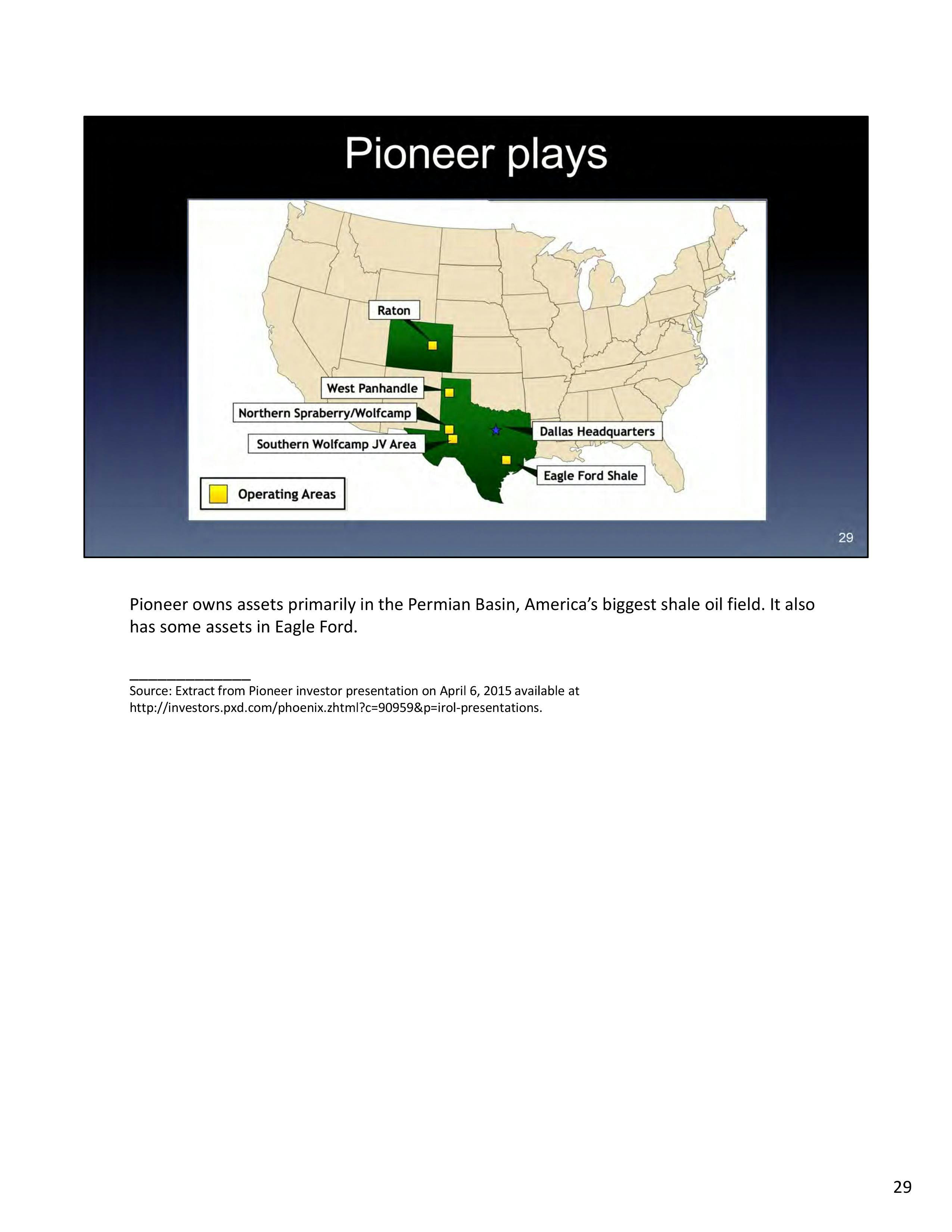 Pioneer plays

Raton

West Panhandle

Northern Spraberry/Wolfcamp

Southern Wolfcamp JV Area

Dallas Headquarters

Eagle Ford Shale

Operating Areas

29

Pioneer owns assets primarily in the Permian Basin, America's biggest shale oil field. It also has some assets in Eagle Ford.

Source: Extract from Pioneer investor presentation on April 6, 2015 available at http://investors.pxd.com/phoenix.zhtml?c=90959&p=irol-presentations.

29